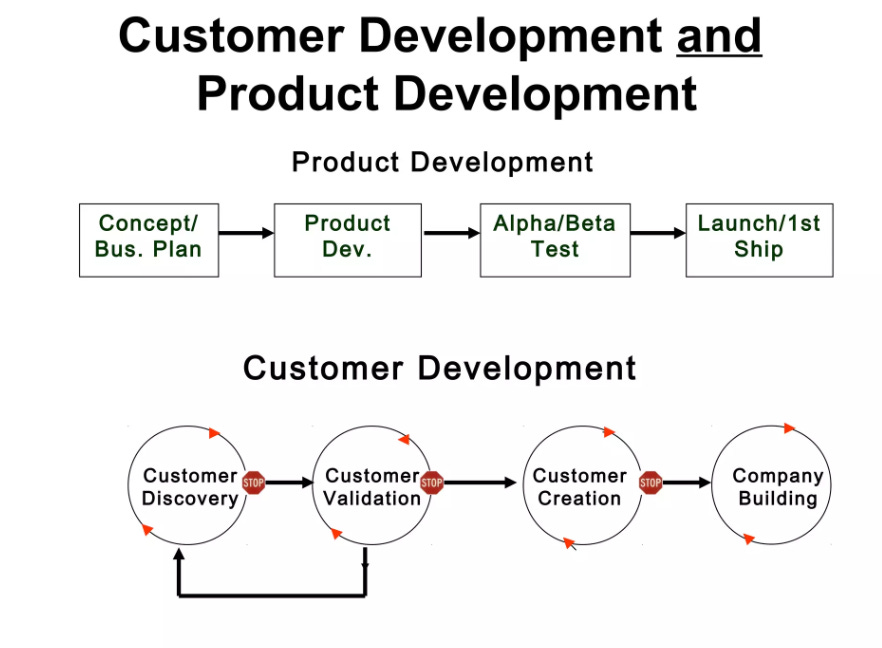 Customer Development and Product Development

Product Development

Concept/ Bus. Plan

Product Dev.

Alpha/Beta Test

Launch/1st Ship

Customer Development

Customer Discovery

STOP

Customer Validation

STOP

Customer Creation

STOP

Company Building